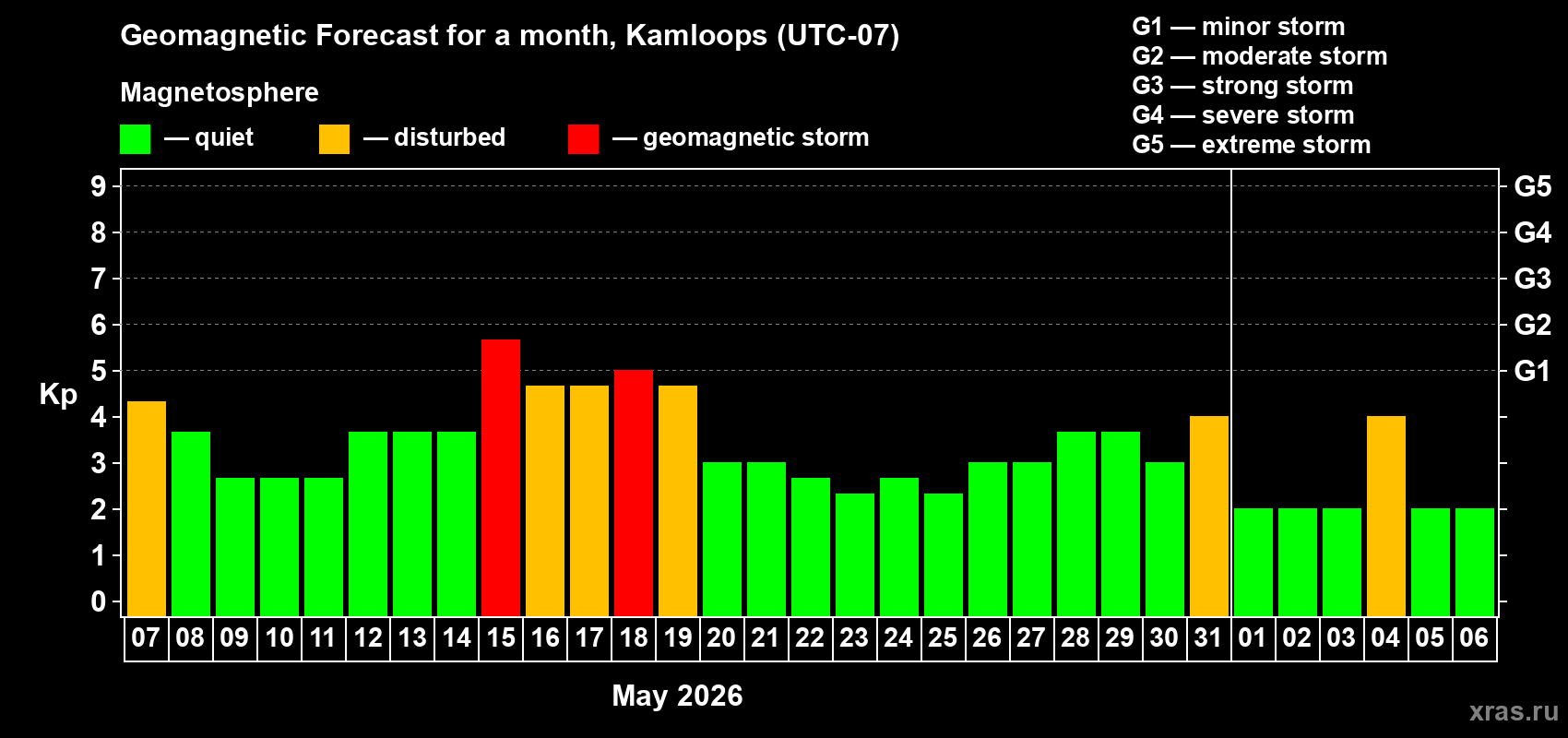 Geomagnetic Forecast for a month, Kamloops (UTC-07)

Magnetosphere

— quiet — disturbed — geomagnetic storm

G1 — minor storm
G2 — moderate storm
G3 — strong storm
G4 — severe storm
G5 — extreme storm

Kp

9
8
7
6
5
4
3
2
1
0

G5
G4
G3
G2
G1

07 08 09 10 11 12 13 14 15 16 17 18 19 20 21 22 23 24 25 26 27 28 29 30 31 01 02 03 04 05 06

May 2026

xras.ru